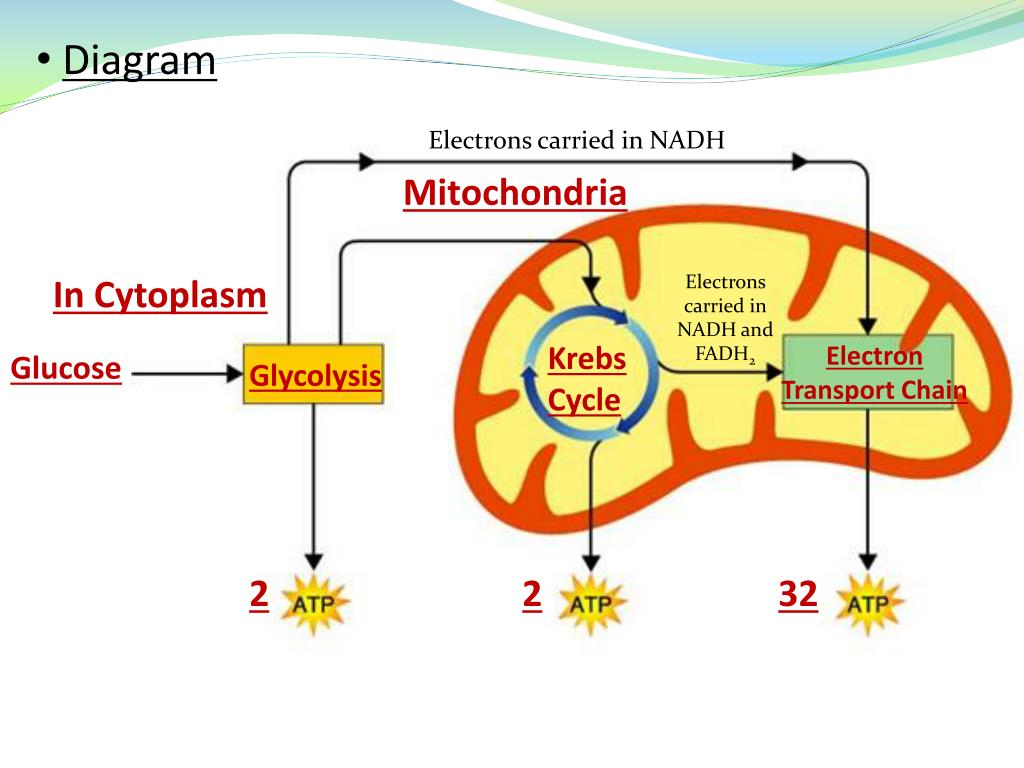 • Diagram

Electrons carried in NADH

Mitochondria

In Cytoplasm

Glucose

Glycolysis

Krebs Cycle

Electrons carried in NADH and $FADH_2$

Electron Transport Chain

2 ATP

2 ATP

32 ATP